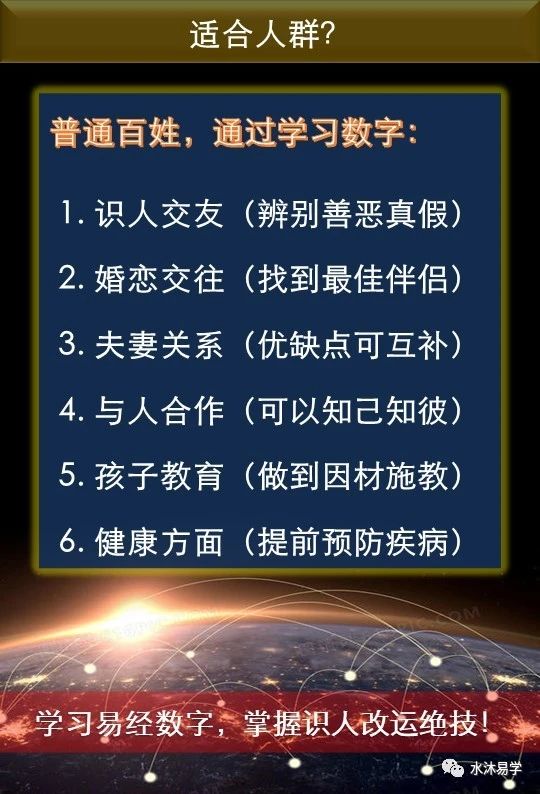 适合人群?

普通百姓，通过学习数字:

1. 识人交友（辨别善恶真假）

2. 婚恋交往（找到最佳伴侣）

3. 夫妻关系（优缺点可互补）

4. 与人合作（可以知己知彼）

5. 孩子教育（做到因材施教）

6. 健康方面（提前预防疾病）

学习易经数字，掌握识人改运绝技!

水沐易学